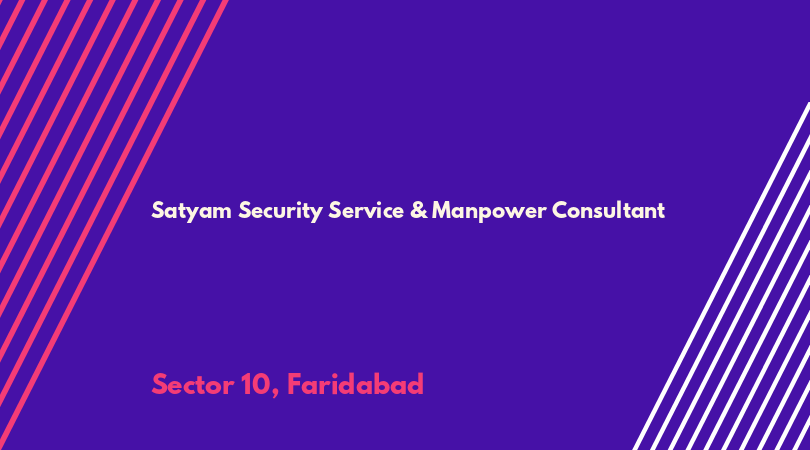 Satyam Security Service & Manpower Consultant

Sector 10, Faridabad